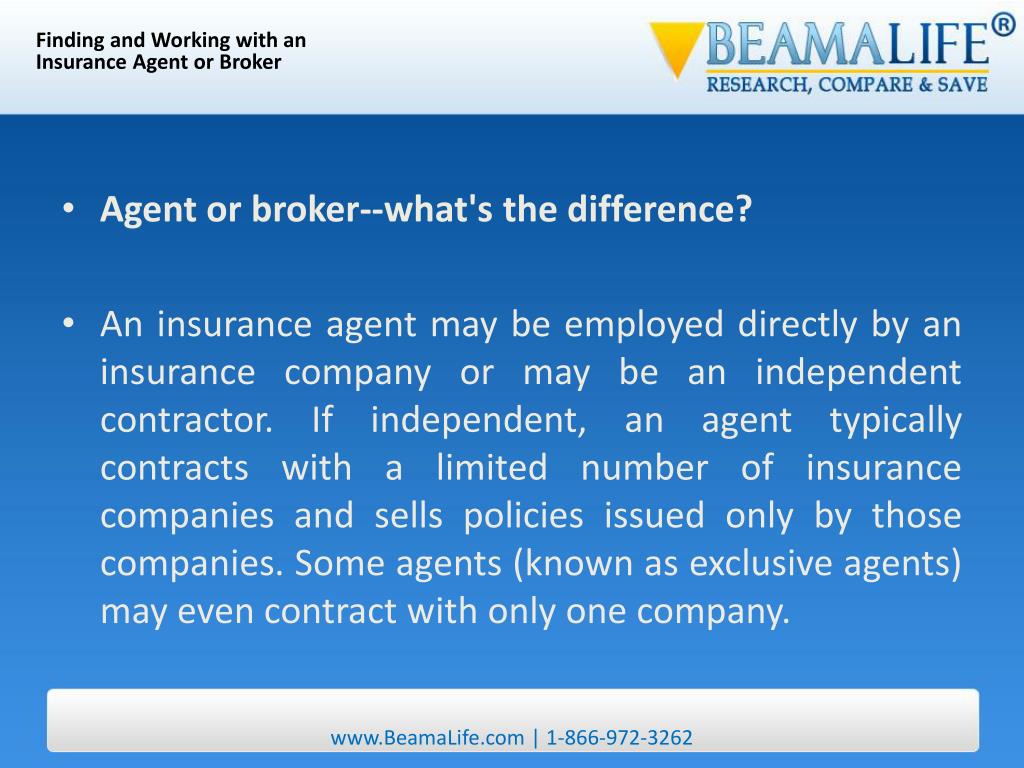 Finding and Working with an Insurance Agent or Broker

BEAMALIFE®
RESEARCH, COMPARE & SAVE

• Agent or broker--what's the difference?

• An insurance agent may be employed directly by an insurance company or may be an independent contractor. If independent, an agent typically contracts with a limited number of insurance companies and sells policies issued only by those companies. Some agents (known as exclusive agents) may even contract with only one company.

www.BeamaLife.com | 1-866-972-3262